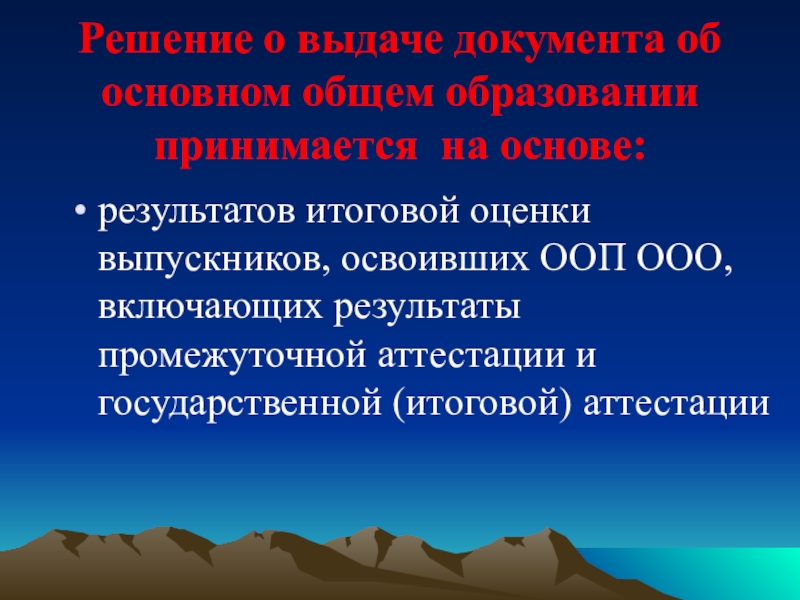 Решение о выдаче документа об основном общем образовании принимается на основе:

• результатов итоговой оценки выпускников, освоивших ООП ООО, включающих результаты промежуточной аттестации и государственной (итоговой) аттестации